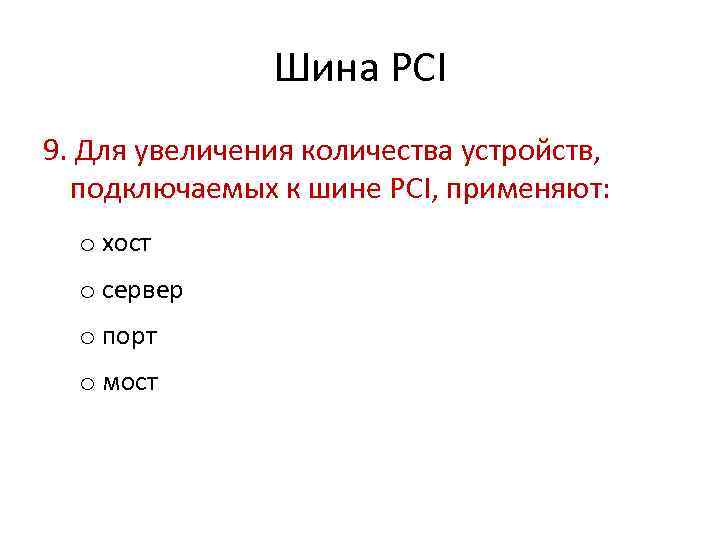 Шина PCI

9. Для увеличения количества устройств, подключаемых к шине PCI, применяют:

o хост
o сервер
o порт
o мост